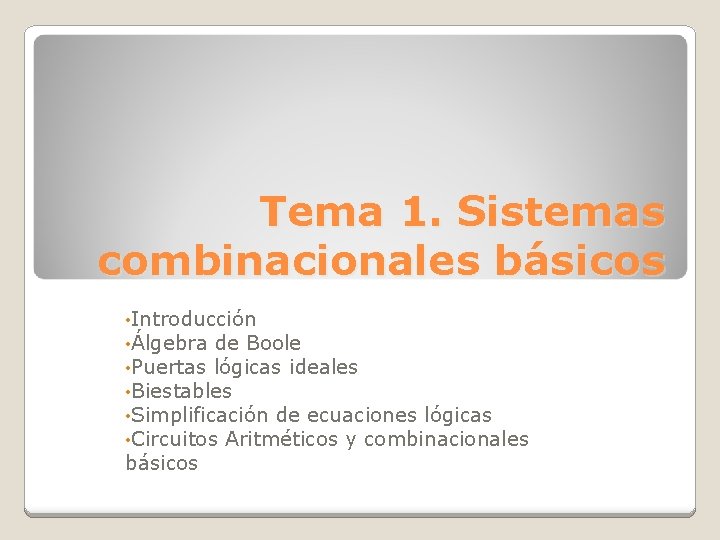 Tema 1. Sistemas combinacionales básicos

•Introducción
•Álgebra de Boole
•Puertas lógicas ideales
•Biestables
•Simplificación de ecuaciones lógicas
•Circuitos Aritméticos y combinacionales básicos